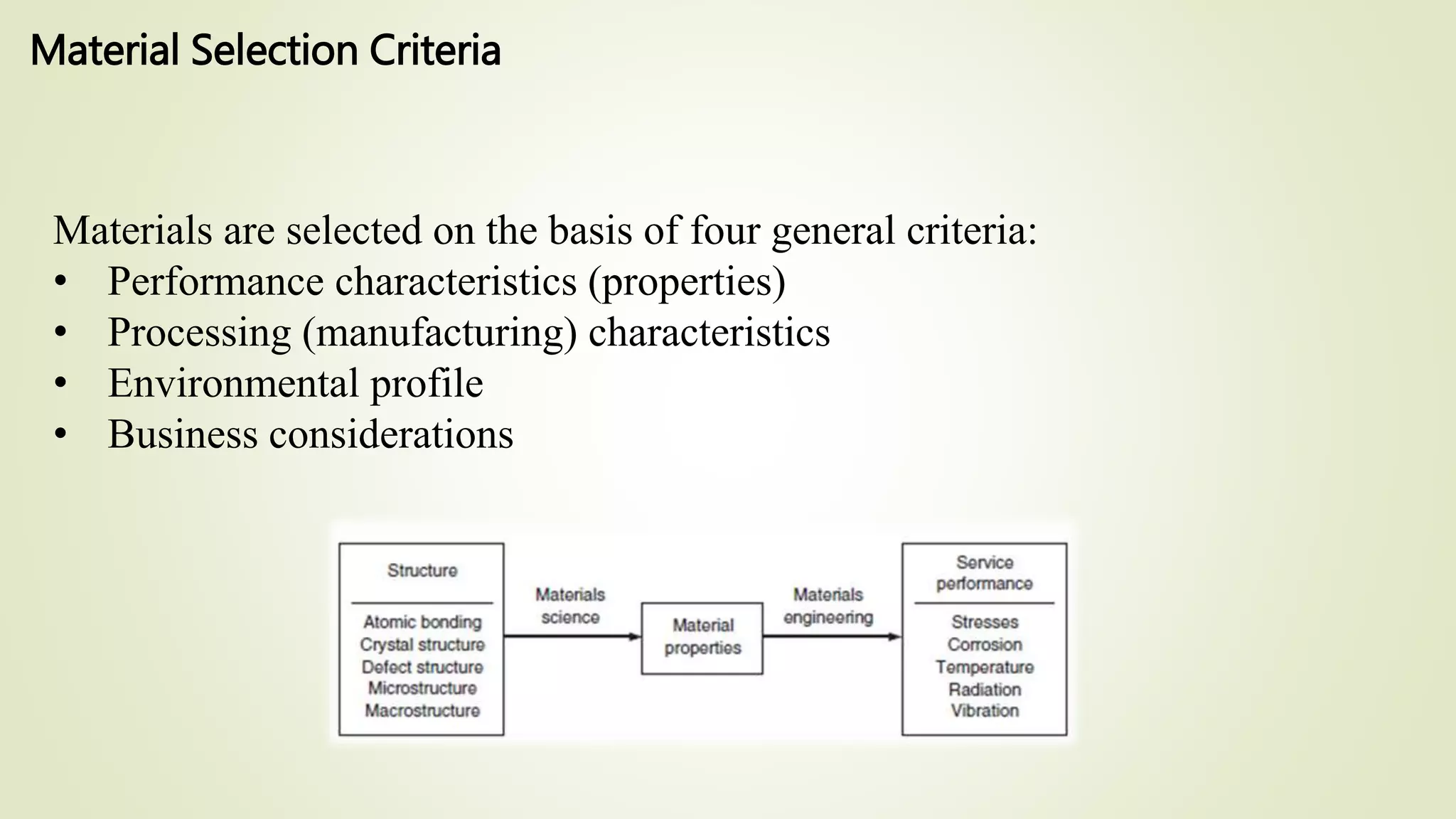 Material Selection Criteria

Materials are selected on the basis of four general criteria:
• Performance characteristics (properties)
• Processing (manufacturing) characteristics
• Environmental profile
• Business considerations

Structure

Atomic bonding
Crystal structure
Defect structure
Microstructure
Macrostructure

Materials science

Material properties

Materials engineering

Service performance

Stresses
Corrosion
Temperature
Radiation
Vibration